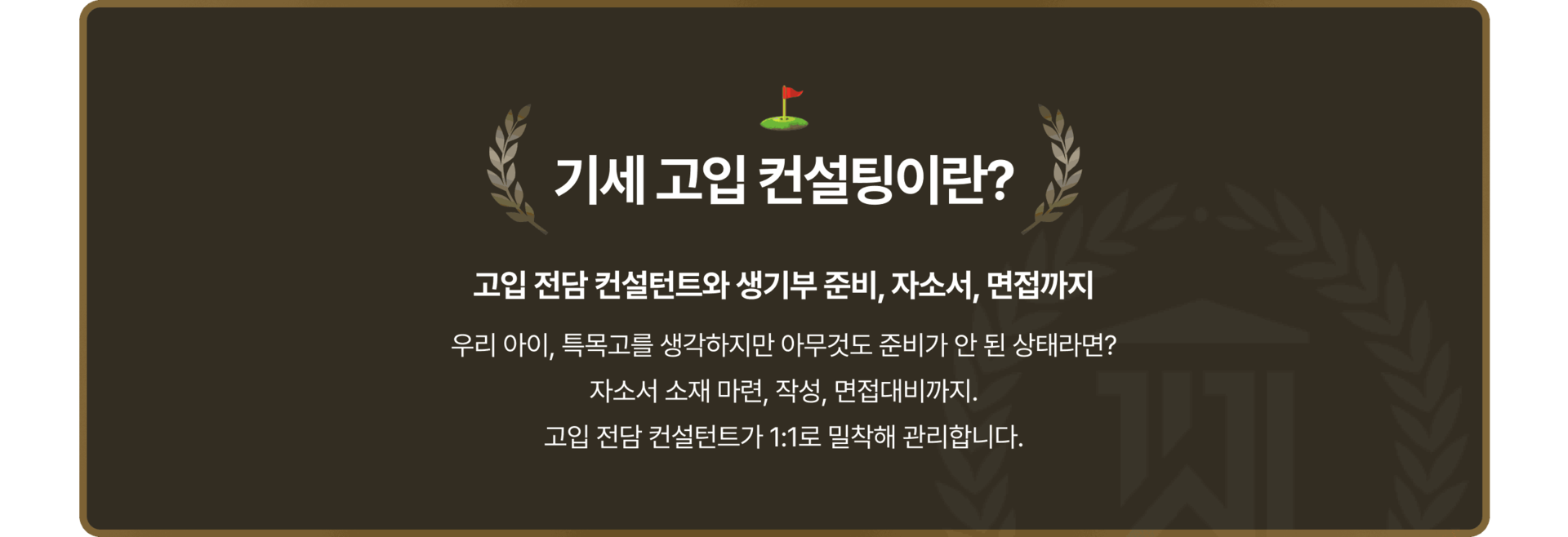 기세 고입 컨설팅이란?

고입 전담 컨설턴트와 생기부 준비, 자소서, 면접까지

우리 아이, 특목고를 생각하지만 아무것도 준비가 안 된 상태라면?
자소서 소재 마련, 작성, 면접대비까지.
고입 전담 컨설턴트가 1:1로 밀착해 관리합니다.